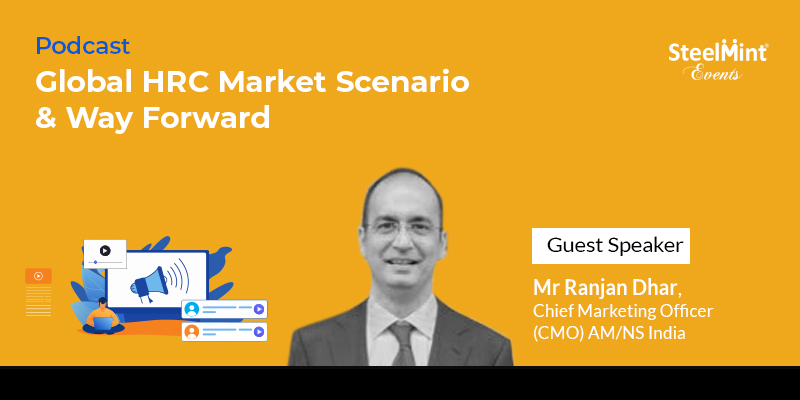 Podcast
Global HRC Market Scenario & Way Forward

SteelMint
Events

Guest Speaker

Mr Ranjan Dhar,
Chief Marketing Officer (CMO) AM/NS India